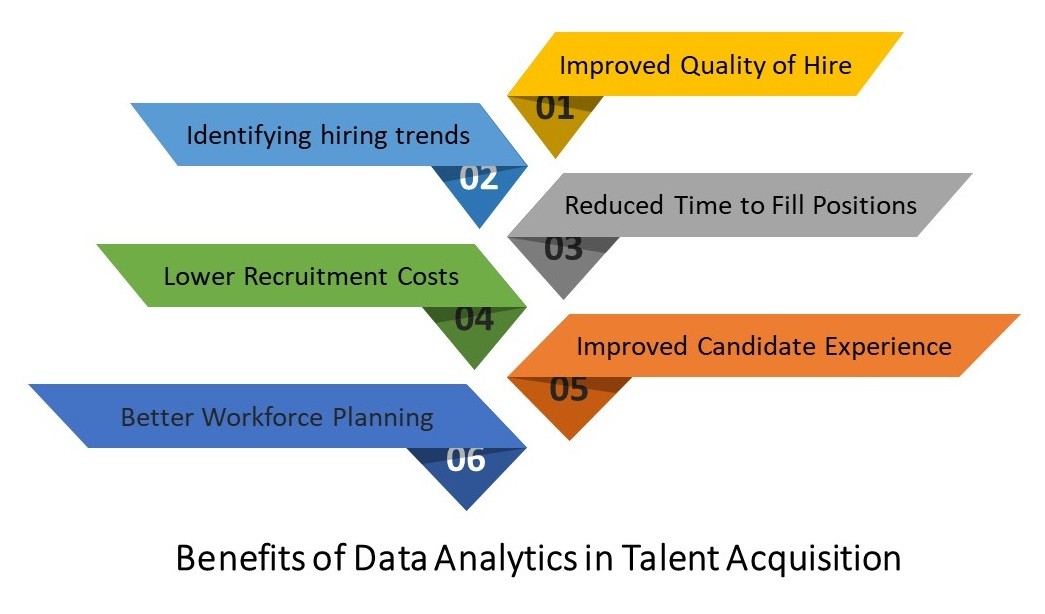 Improved Quality of Hire
01

Identifying hiring trends
02

Reduced Time to Fill Positions
03

Lower Recruitment Costs
04

Improved Candidate Experience
05

Better Workforce Planning
06

Benefits of Data Analytics in Talent Acquisition